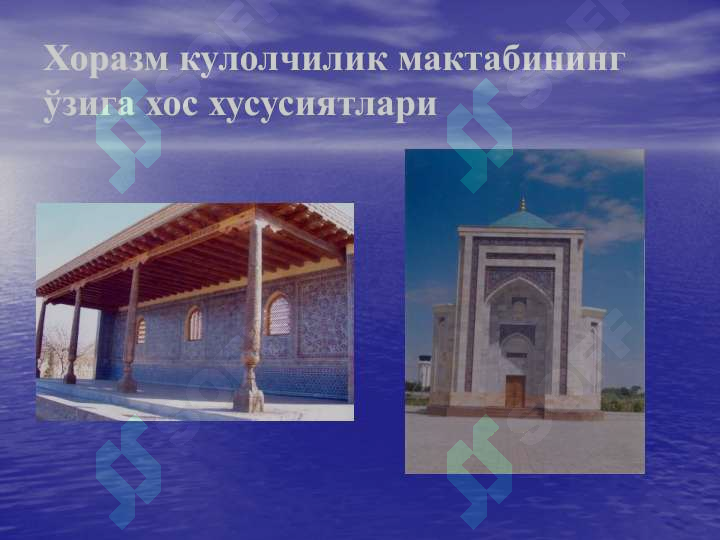 Хоразм кулолчилик мактабининг ўзига хос хусусиятлари